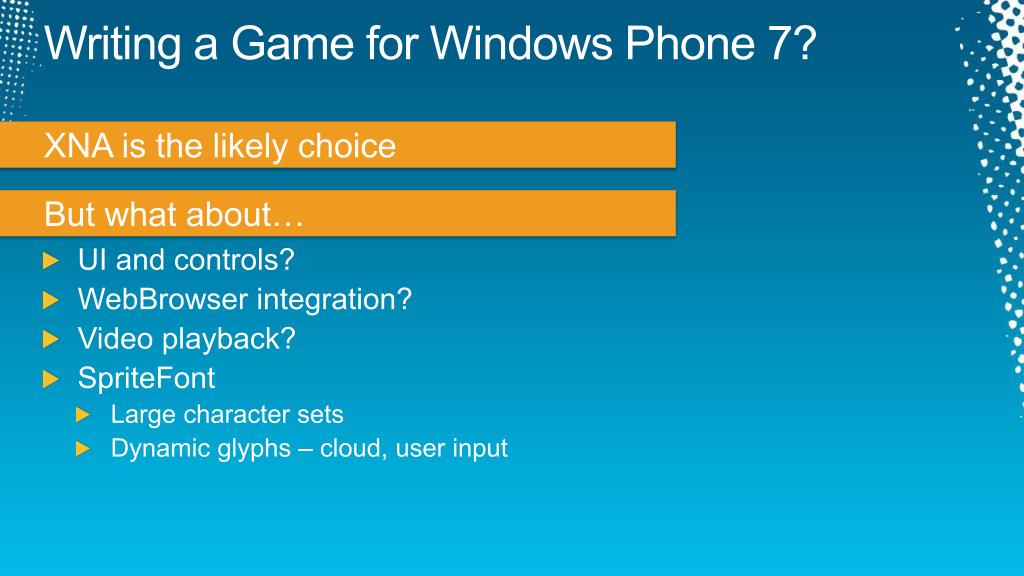 Writing a Game for Windows Phone 7?

XNA is the likely choice

But what about…

UI and controls?
WebBrowser integration?
Video playback?
SpriteFont
Large character sets
Dynamic glyphs – cloud, user input